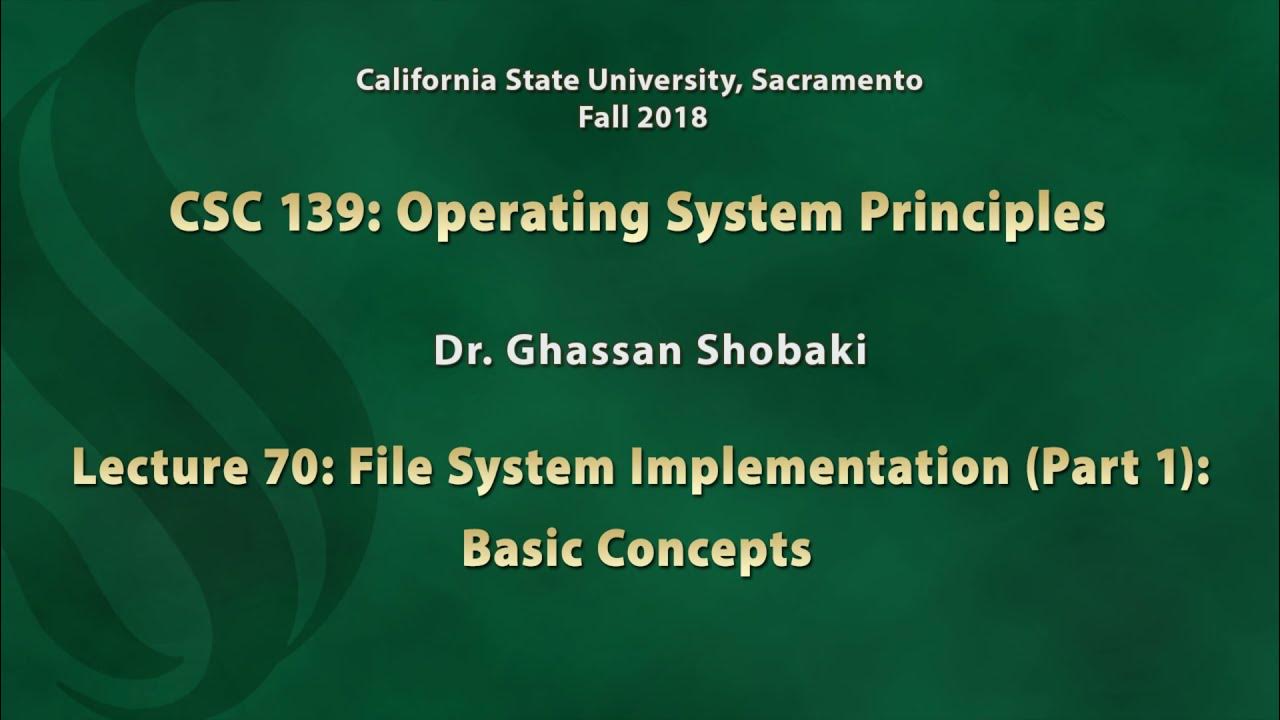 California State University, Sacramento
Fall 2018

CSC 139: Operating System Principles

Dr. Ghassan Shobaki

Lecture 70: File System Implementation (Part 1): Basic Concepts